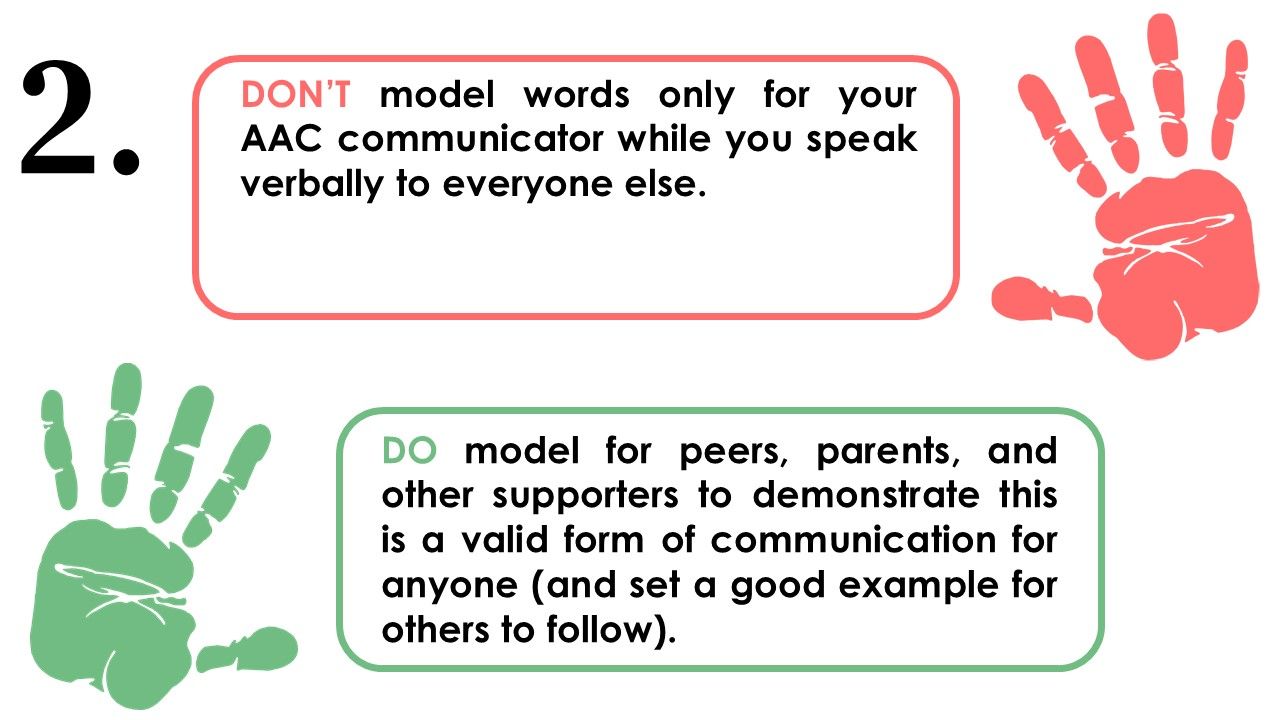 2.

DON'T model words only for your AAC communicator while you speak verbally to everyone else.

DO model for peers, parents, and other supporters to demonstrate this is a valid form of communication for anyone (and set a good example for others to follow).